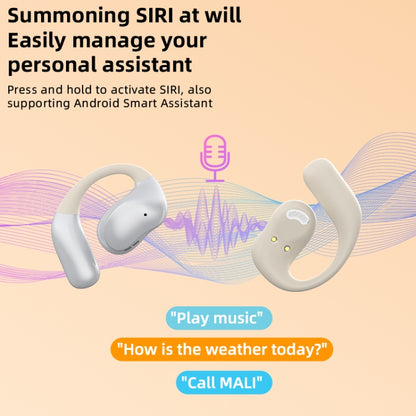 Summoning SIRI at will
Easily manage your personal assistant

Press and hold to activate SIRI, also supporting Android Smart Assistant

"Play music"

"How is the weather today?"

"Call MALI"